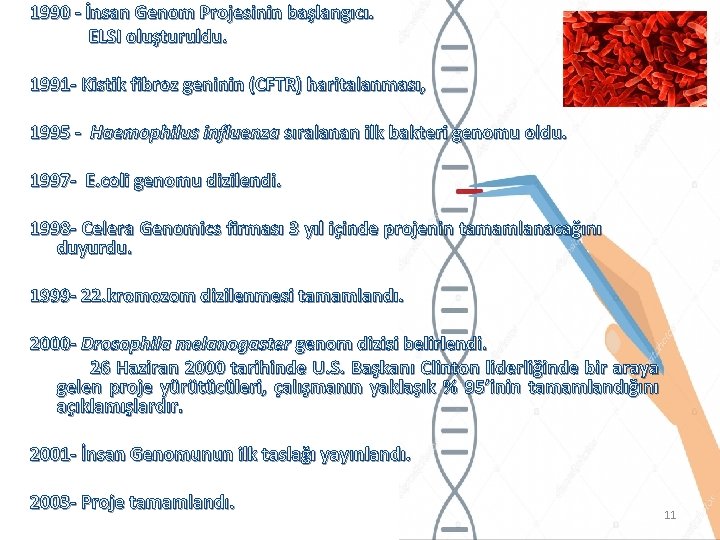 1990 - İnsan Genom Projesinin başlangıcı.
ELSI oluşturuldu.

1991- Kistik fibroz geninin (CFTR) haritalanması,

1995 - Haemophilus influenza sıralanan ilk bakteri genomu oldu.

1997- E.coli genomu dizilendi.

1998- Celera Genomics firması 3 yıl içinde projenin tamamlanacağını duyurdu.

1999- 22.kromozom dizilenmesi tamamlandı.

2000- Drosophila melanogaster genom dizisi belirlendi.
26 Haziran 2000 tarihinde U.S. Başkanı Clinton liderliğinde bir araya gelen proje yürütücüleri, çalışmanın yaklaşık % 95'inin tamamlandığını açıklamışlardır.

2001- İnsan Genomunun ilk taslağı yayınlandı.

2003- Proje tamamlandı.

11